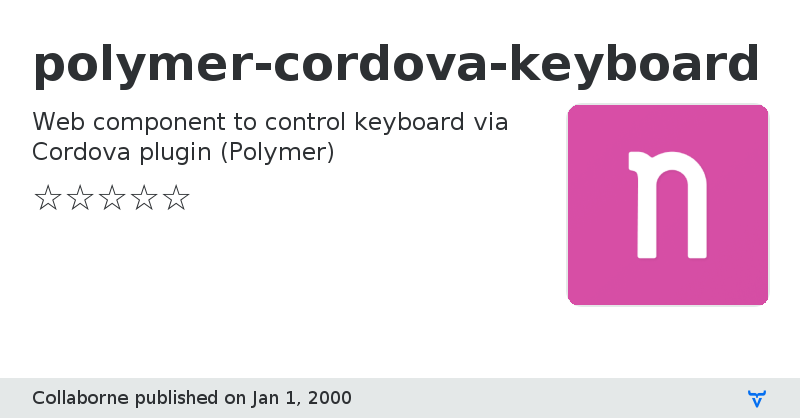 polymer-cordova-keyboard

Web component to control keyboard via Cordova plugin (Polymer)

☆☆☆☆☆

n

Collaborne published on Jan 1, 2000